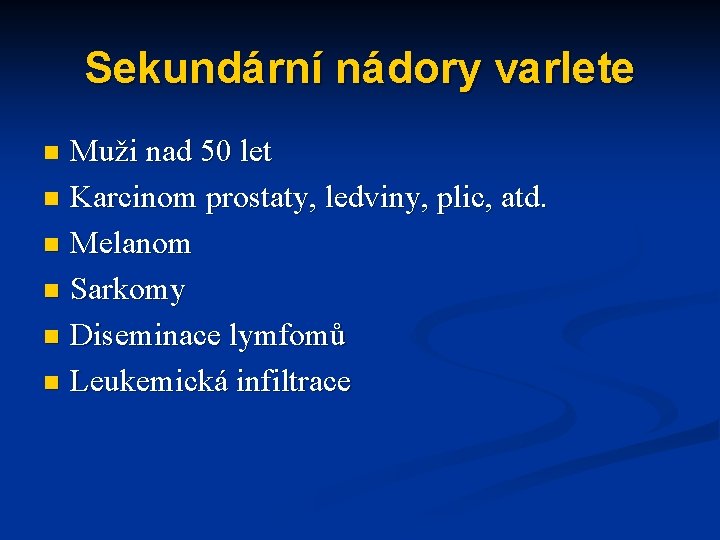 Sekundární nádory varlete

- Muži nad 50 let
- Karcinom prostaty, ledviny, plic, atd.
- Melanom
- Sarkomy
- Diseminace lymfomů
- Leukemická infiltrace